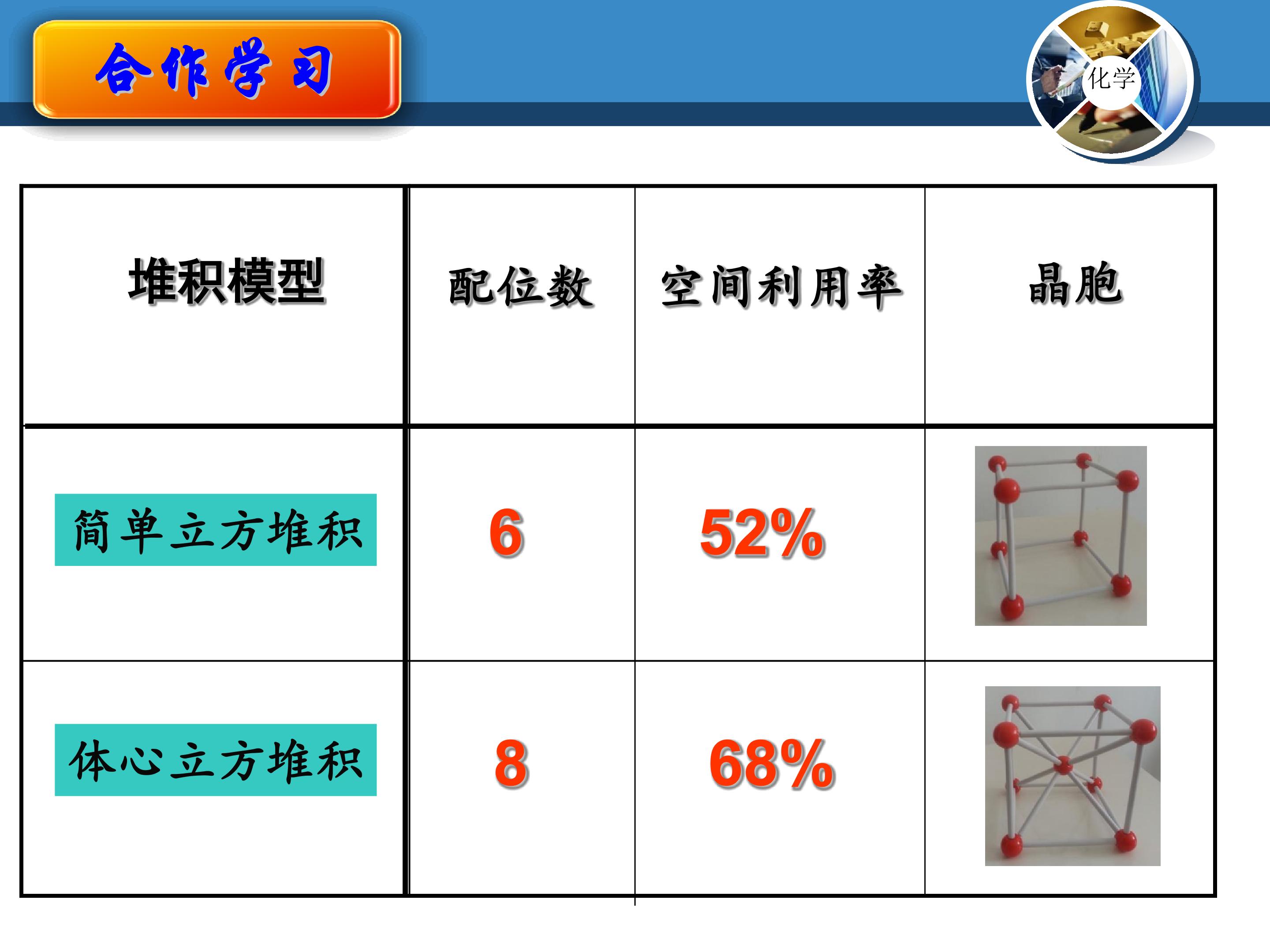 合作学习

化学

| 堆积模型 | 配位数 | 空间利用率 | 晶胞 |
|---|---|---|---|
| 简单立方堆积 | 6 | 52% | |
| 体心立方堆积 | 8 | 68% | |